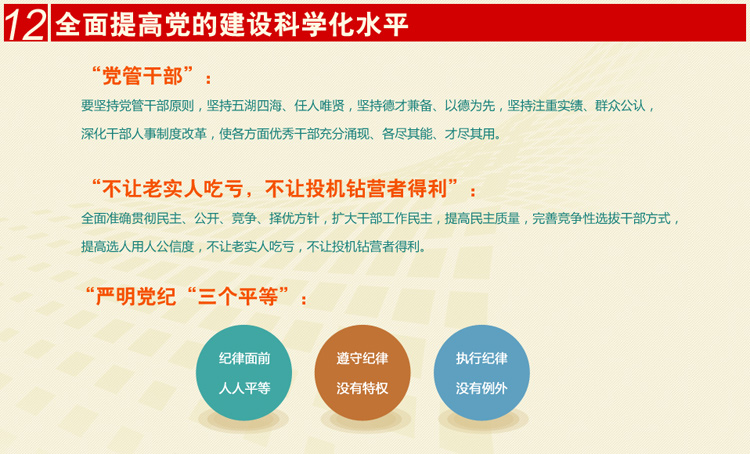 12 全面提高党的建设科学化水平

“党管干部”：

要坚持党管干部原则，坚持五湖四海、任人唯贤，坚持德才兼备、以德为先，坚持注重实绩、群众公认，深化干部人事制度改革，使各方面优秀干部充分涌现、各尽其能、才尽其用。

“不让老实人吃亏，不让投机钻营者得利”：

全面准确贯彻民主、公开、竞争、择优方针，扩大干部工作民主，提高民主质量，完善竞争性选拔干部方式，提高选人用人公信度，不让老实人吃亏，不让投机钻营者得利。

“严明党纪“三个平等”：

纪律面前
人人平等

遵守纪律
没有特权

执行纪律
没有例外